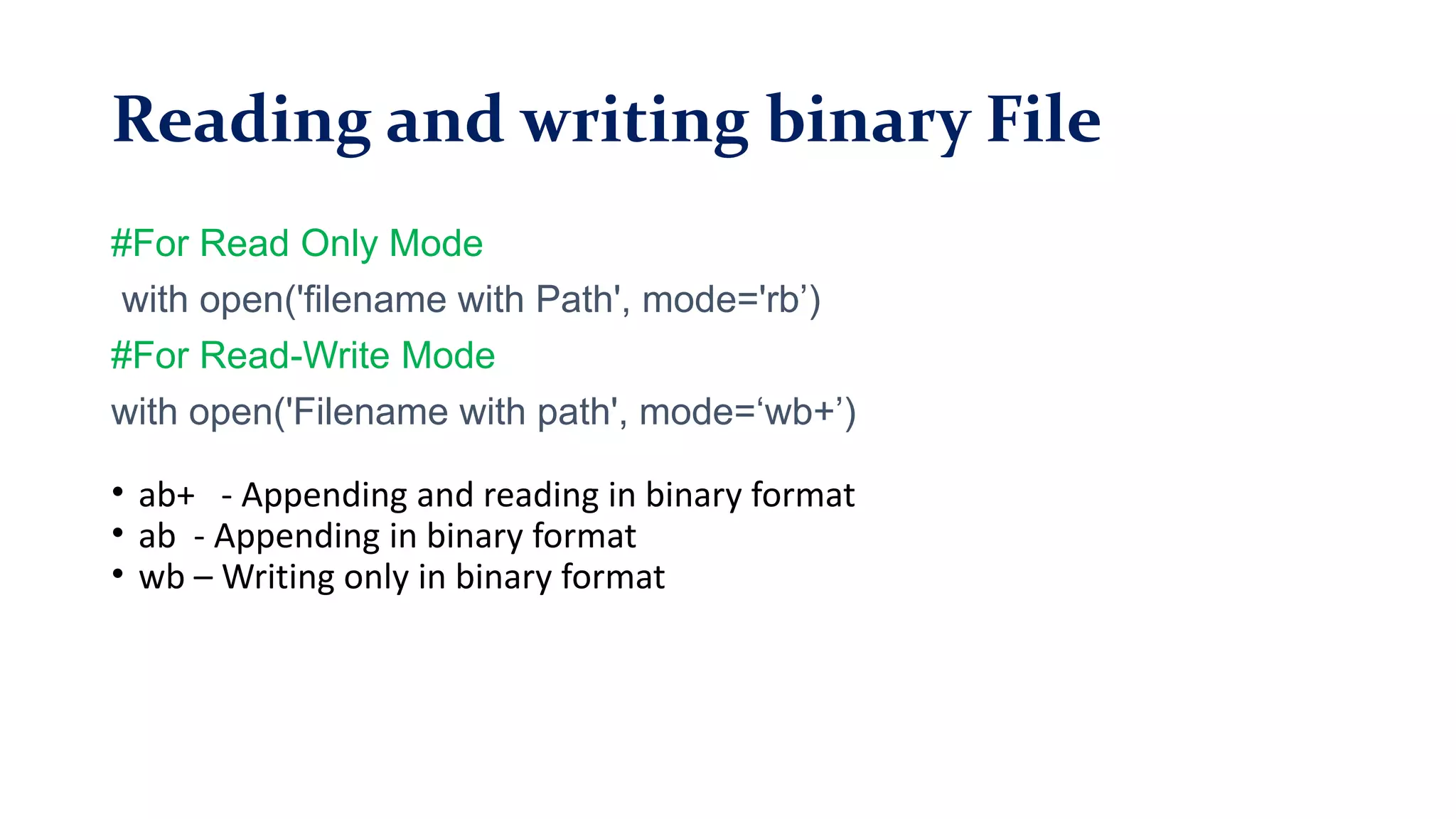 Reading and writing binary File

#For Read Only Mode

with open('filename with Path', mode='rb’)

#For Read-Write Mode

with open('Filename with path', mode=‘wb+’)

• ab+ - Appending and reading in binary format
• ab - Appending in binary format
• wb – Writing only in binary format